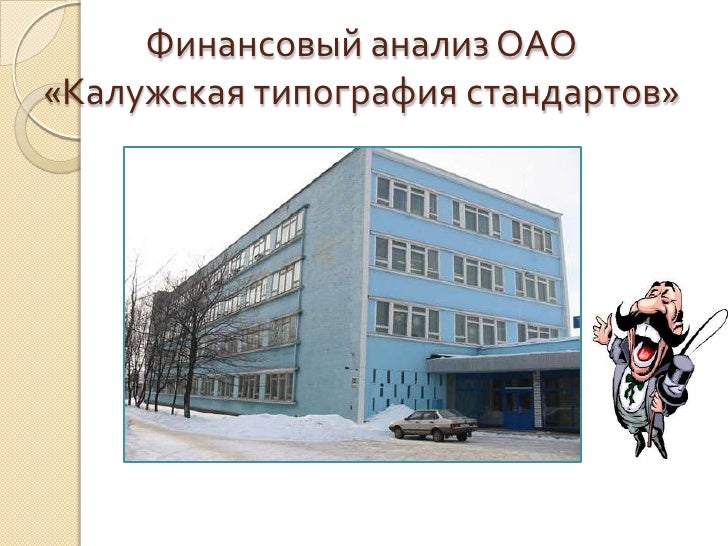 Финансовый анализ ОАО «Калужская типография стандартов»